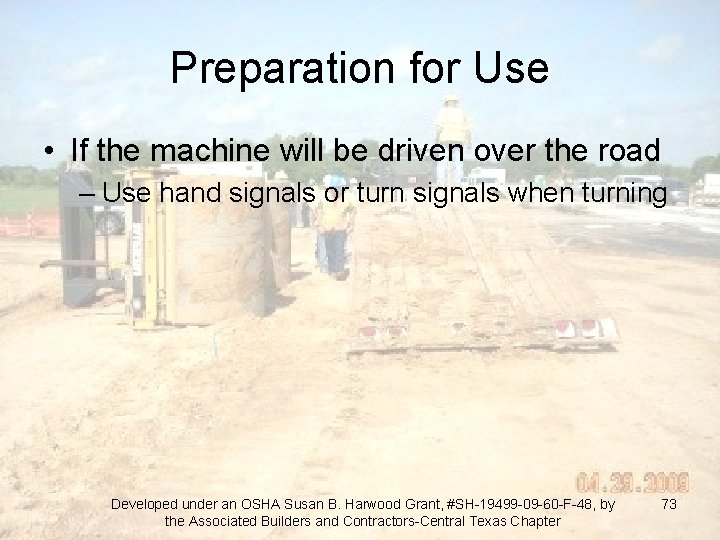 Preparation for Use

• If the machine will be driven over the road
– Use hand signals or turn signals when turning

04.29.2009

Developed under an OSHA Susan B. Harwood Grant, #SH-19499-09-60-F-48, by the Associated Builders and Contractors-Central Texas Chapter

73